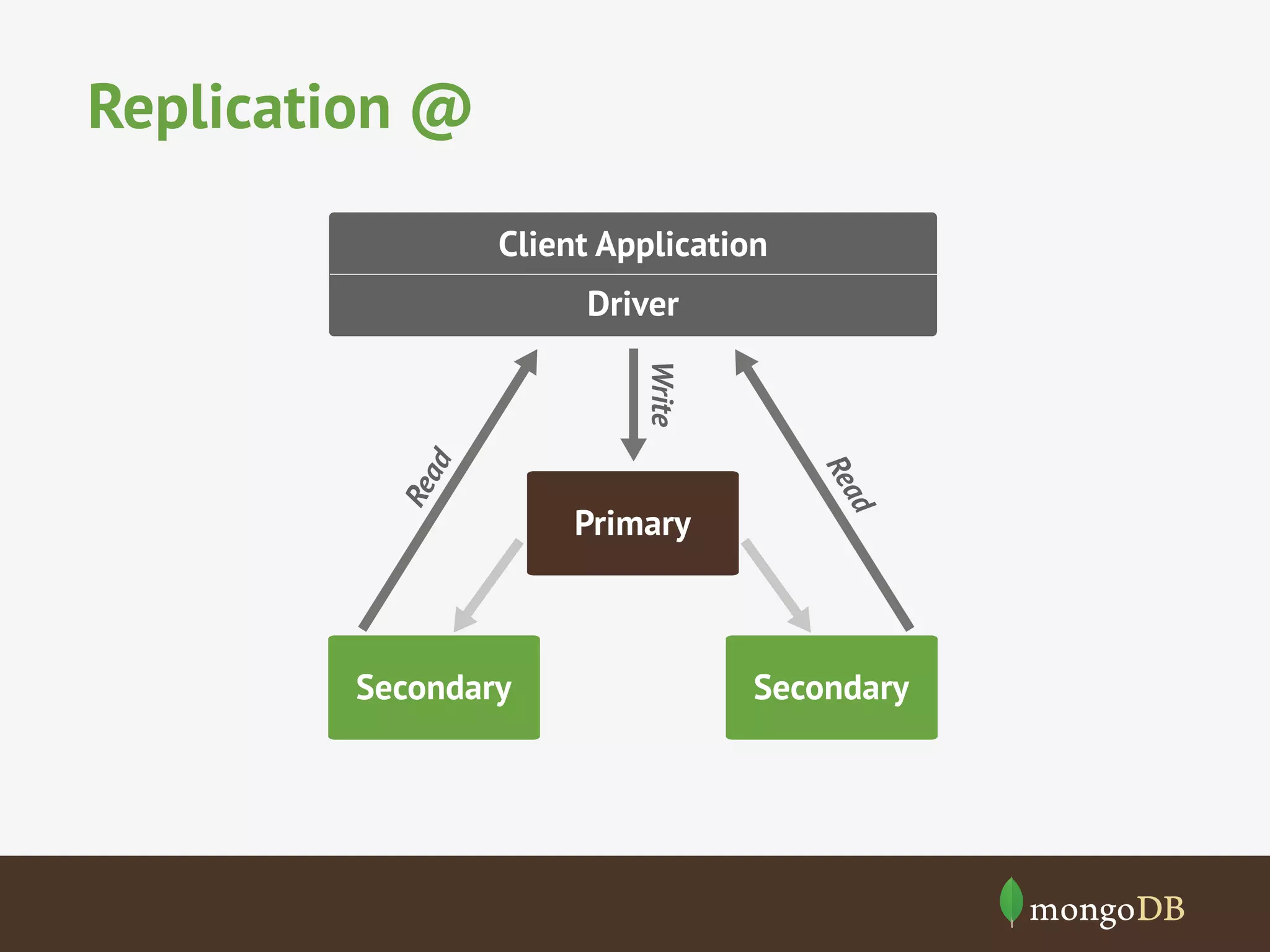 Replication @

Client Application

Driver

Read

Write

Read

Primary

Secondary

Secondary

mongoDB